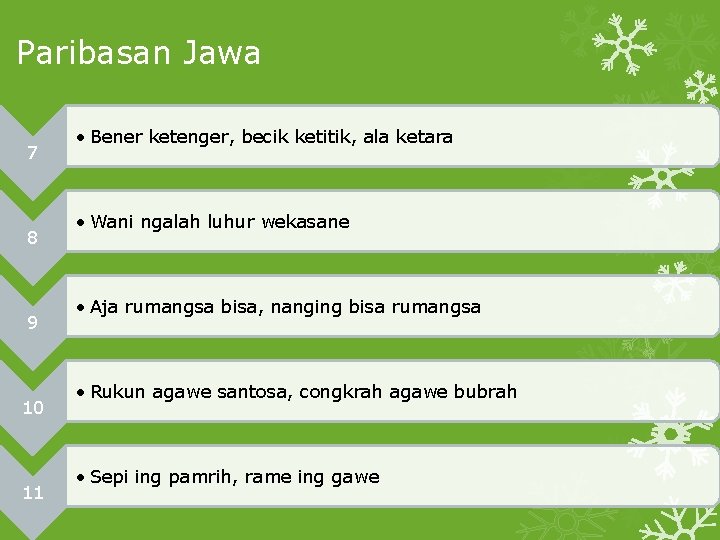 Paribasan Jawa

7
• Bener ketenger, becik ketitik, ala ketara

8
• Wani ngalah luhur wekasane

9
• Aja rumangsa bisa, nanging bisa rumangsa

10
• Rukun agawe santosa, congkrah agawe bubrah

11
• Sepi ing pamrih, rame ing gawe